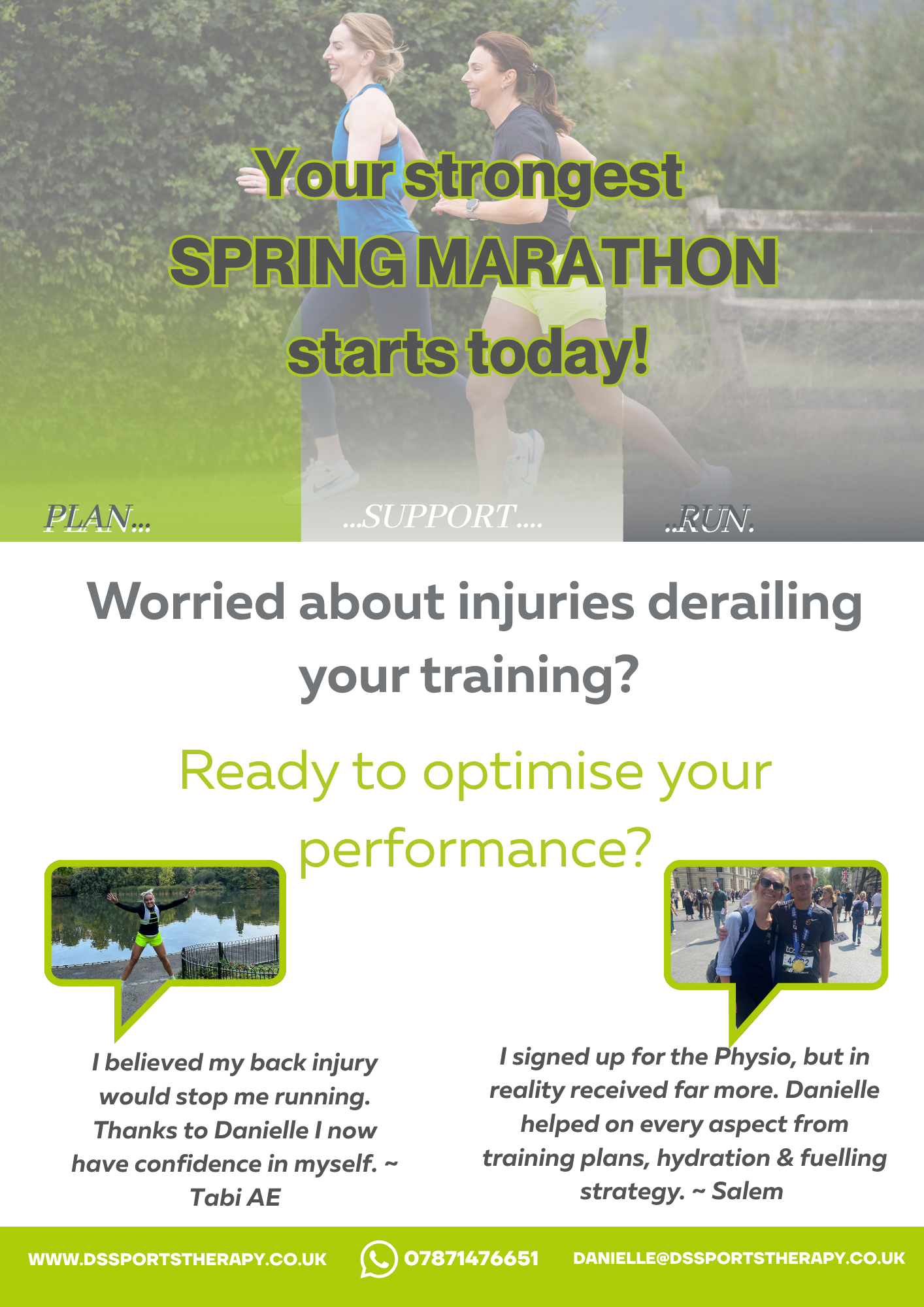 Your strongest SPRING MARATHON starts today!

PLAN...

...SUPPORT....

..RUN.

Worried about injuries derailing your training?

Ready to optimise your performance?

I believed my back injury would stop me running. Thanks to Danielle I now have confidence in myself. ~ Tabi AE

I signed up for the Physio, but in reality received far more. Danielle helped on every aspect from training plans, hydration & fuelling strategy. ~ Salem

WWW.DSSPORTSTHERAPY.CO.UK 07871476651 DANIELLE@DSSPORTSTHERAPY.CO.UK